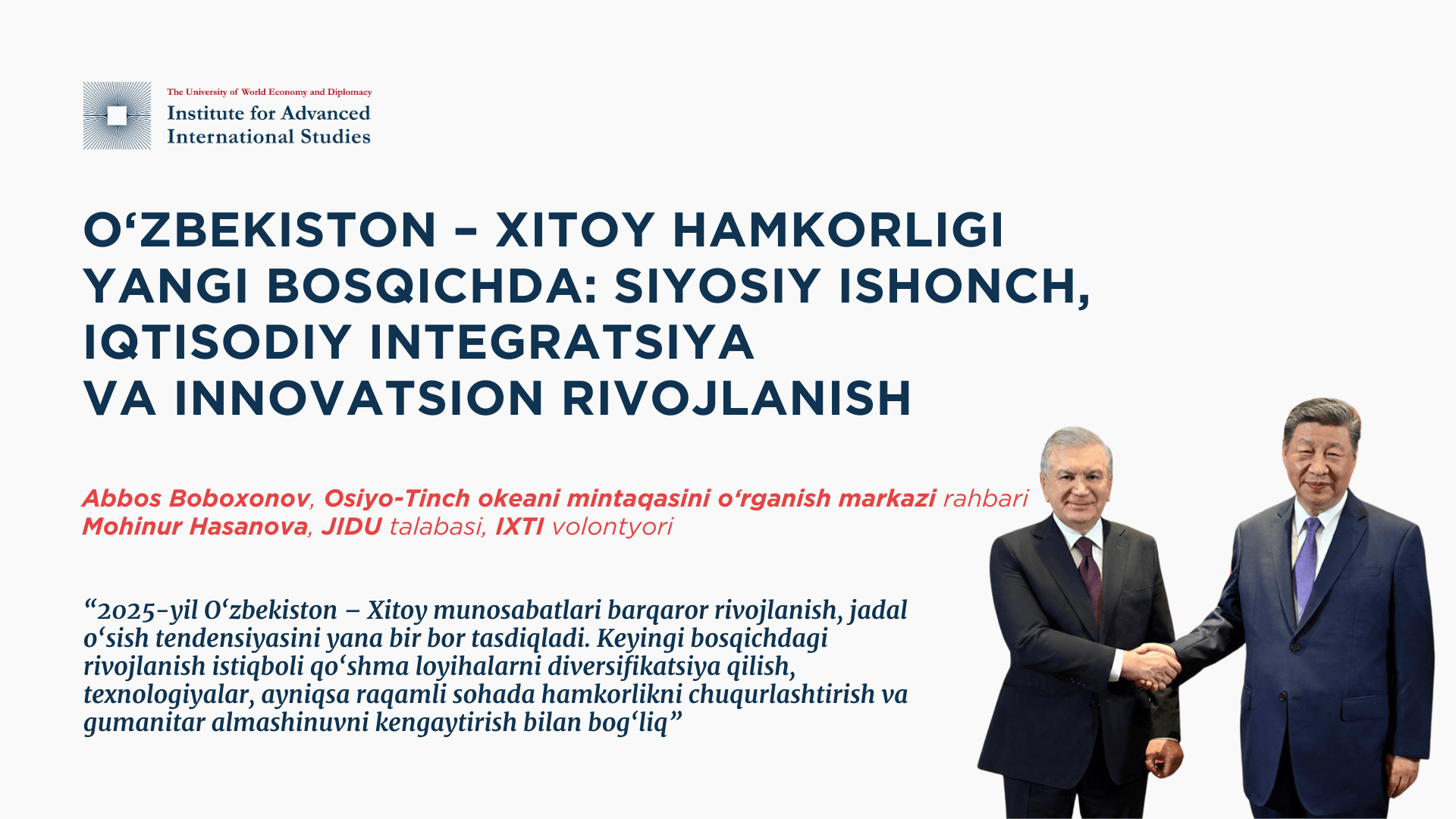 The University of World Economy and Diplomacy
Institute for Advanced International Studies

O‘ZBEKISTON – XITOY HAMKORLIGI YANGI BOSQICHDA: SIYOSIY ISHONCH, IQTISODIY INTEGRATSIYA VA INNOVATSION RIVOJLANISH

Abbos Boboxonov, Osiyo-Tinch okeani mintaqasini o‘rganish markazi rahbari
Mohinur Hasanova, JIDU talabasi, IXTI volontyori

“2025-yil O‘zbekiston – Xitoy munosabatlari barqaror rivojlanish, jadal o‘sish tendensiyasini yana bir bor tasdiqladi. Keyingi bosqichdagi rivojlanish istiqboli qo‘shma loyihalarni diversifikatsiya qilish, texnologiyalar, ayniqsa raqamli sohada hamkorlikni chuqurlashtirish va gumanitar almashinuvni kengaytirish bilan bog‘liq”